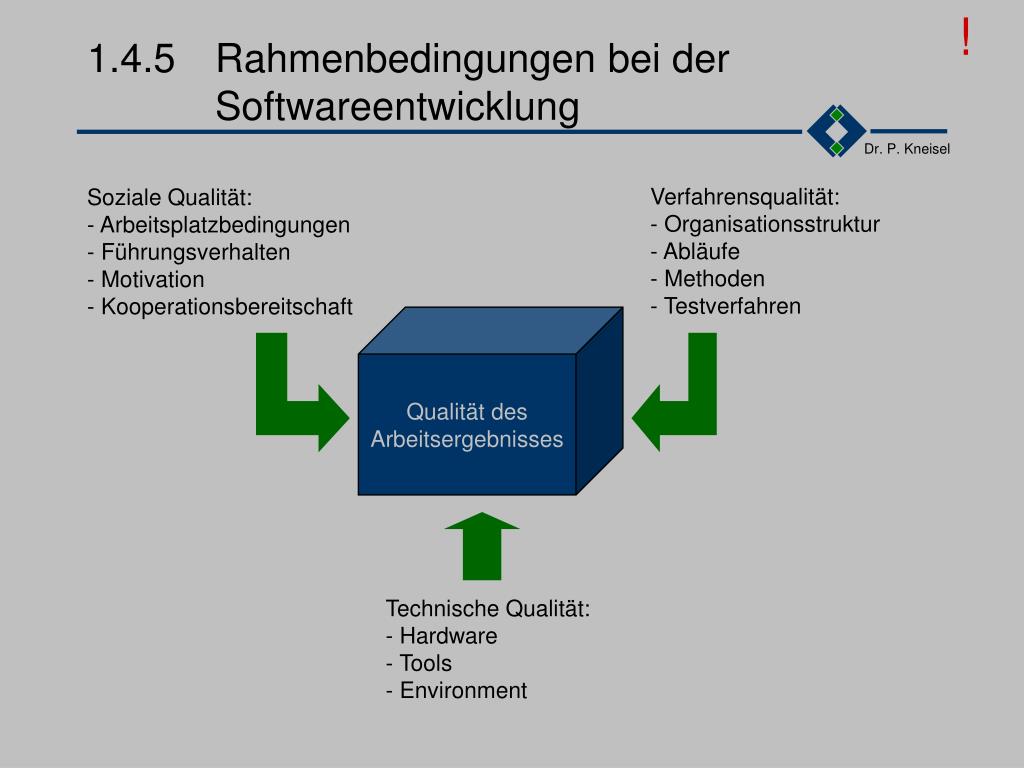 !

1.4.5 Rahmenbedingungen bei der Softwareentwicklung

Dr. P. Kneisel

Soziale Qualität:
- Arbeitsplatzbedingungen
- Führungsverhalten
- Motivation
- Kooperationsbereitschaft

Verfahrensqualität:
- Organisationsstruktur
- Abläufe
- Methoden
- Testverfahren

Qualität des Arbeitsergebnisses

Technische Qualität:
- Hardware
- Tools
- Environment